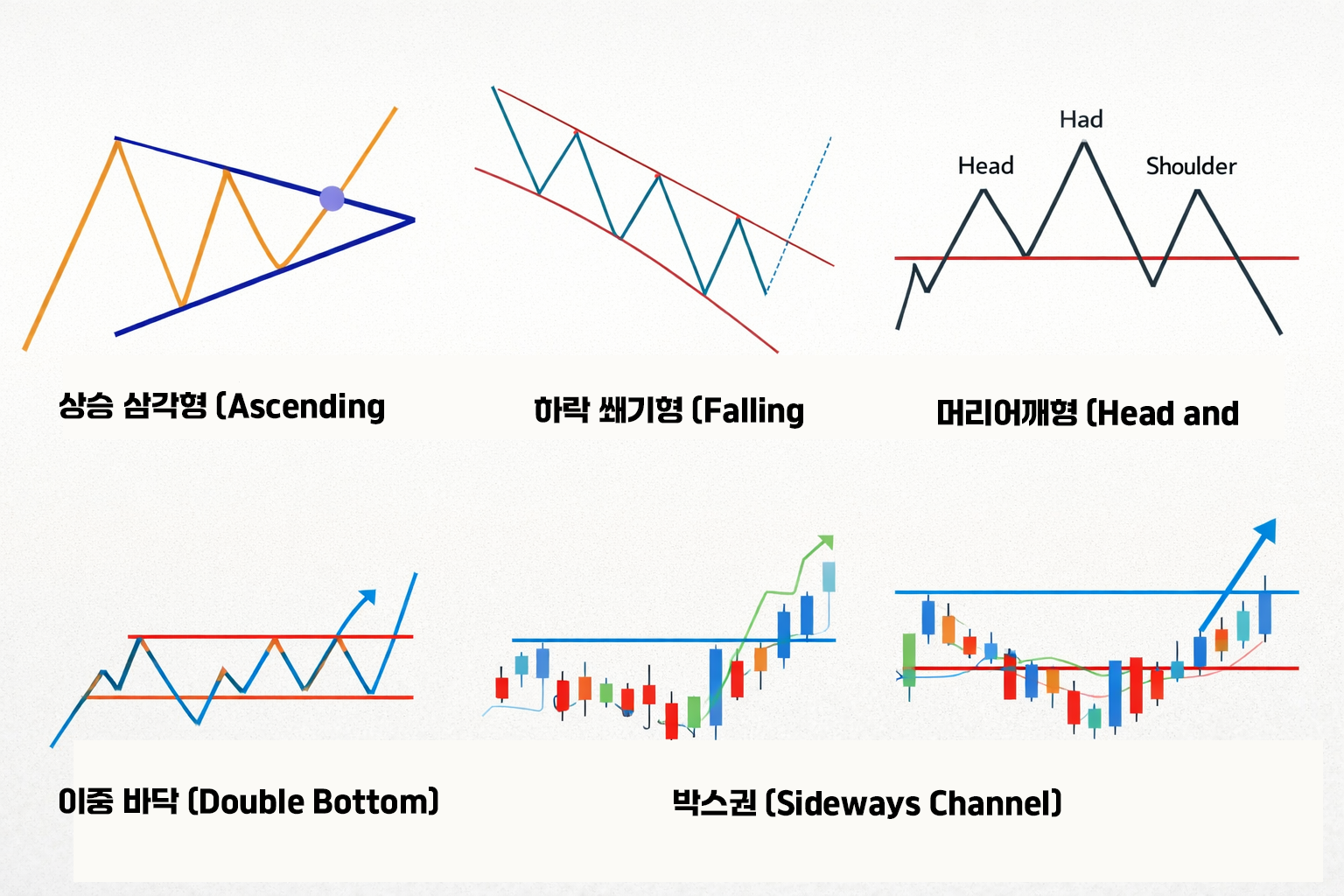 Had

Head

Shoulder

상승 삼각형 (Ascending

하락 쐐기형 (Falling

머리어깨형 (Head and

이중 바닥 (Double Bottom)

박스권 (Sideways Channel)